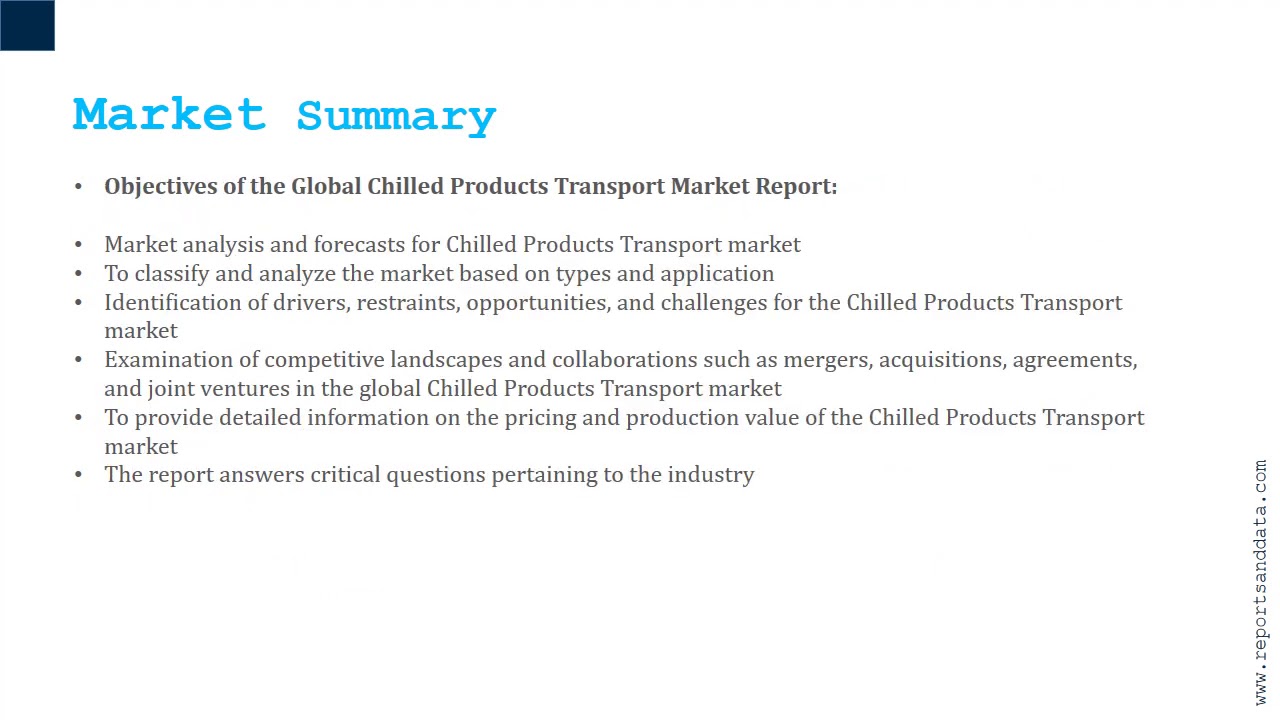 Market Summary

• Objectives of the Global Chilled Products Transport Market Report:

• Market analysis and forecasts for Chilled Products Transport market
• To classify and analyze the market based on types and application
• Identification of drivers, restraints, opportunities, and challenges for the Chilled Products Transport market
• Examination of competitive landscapes and collaborations such as mergers, acquisitions, agreements, and joint ventures in the global Chilled Products Transport market
• To provide detailed information on the pricing and production value of the Chilled Products Transport market
• The report answers critical questions pertaining to the industry

www.reportsanddata.com